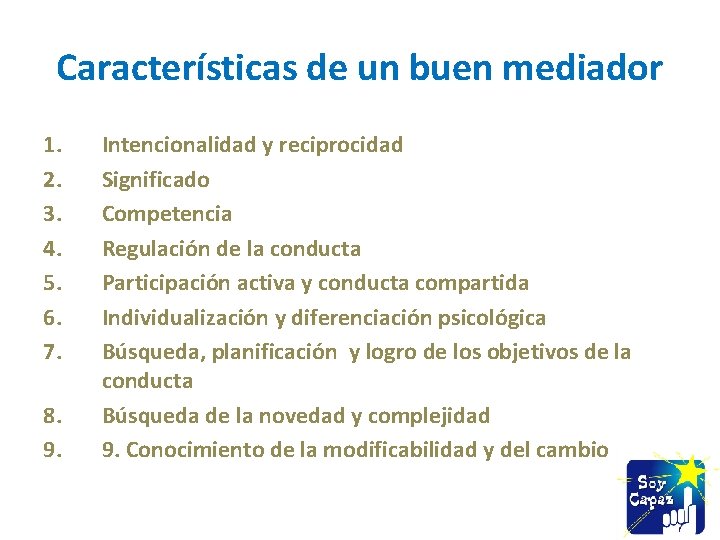 Características de un buen mediador

1. Intencionalidad y reciprocidad
2. Significado
3. Competencia
4. Regulación de la conducta
5. Participación activa y conducta compartida
6. Individualización y diferenciación psicológica
7. Búsqueda, planificación y logro de los objetivos de la conducta
8. Búsqueda de la novedad y complejidad
9. 9. Conocimiento de la modificabilidad y del cambio

Soy Capaz